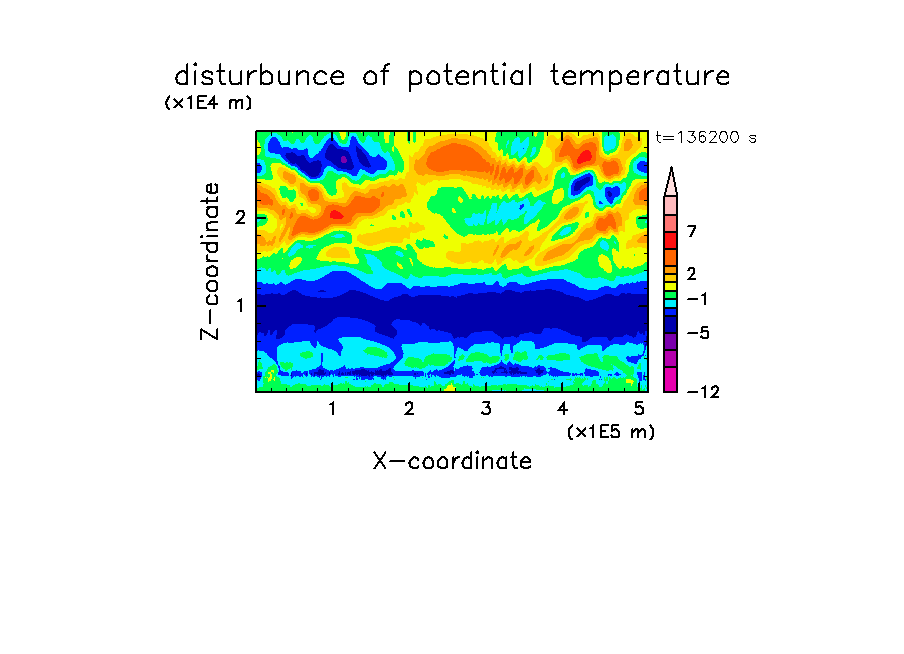 disturbunce of potential temperature

(x1E4 m)

t=136200 s

Z-coordinate

2

1

7

2

−1

−5

−12

1 2 3 4 5

(x1E5 m)

X-coordinate